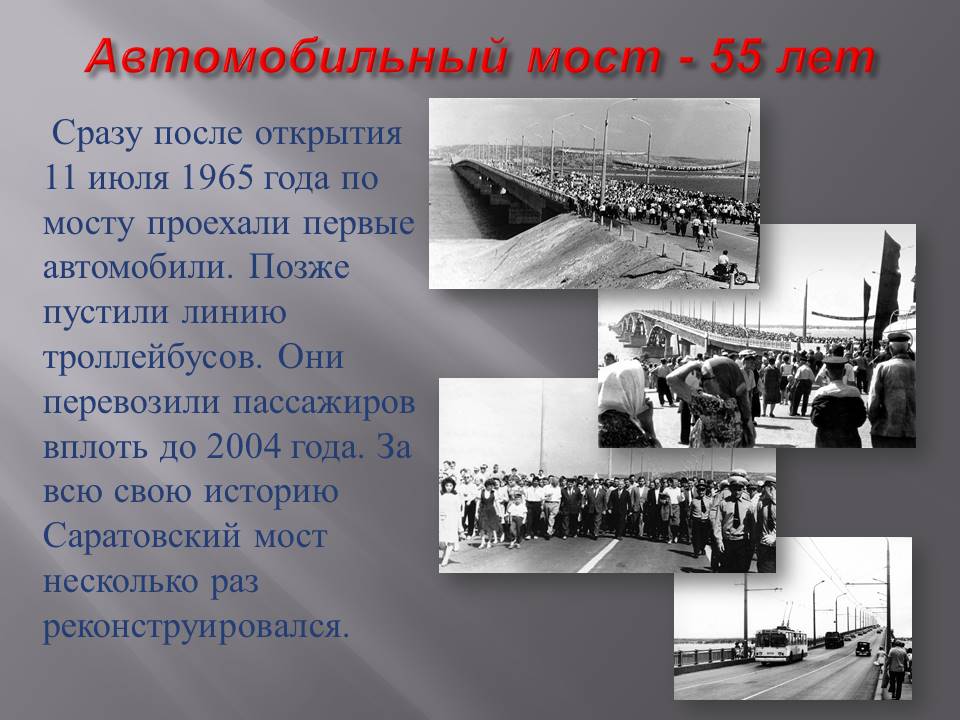 Автомобильный мост - 55 лет

Сразу после открытия 11 июля 1965 года по мосту проехали первые автомобили. Позже пустили линию троллейбусов. Они перевозили пассажиров вплоть до 2004 года. За всю свою историю Саратовский мост несколько раз реконструировался.